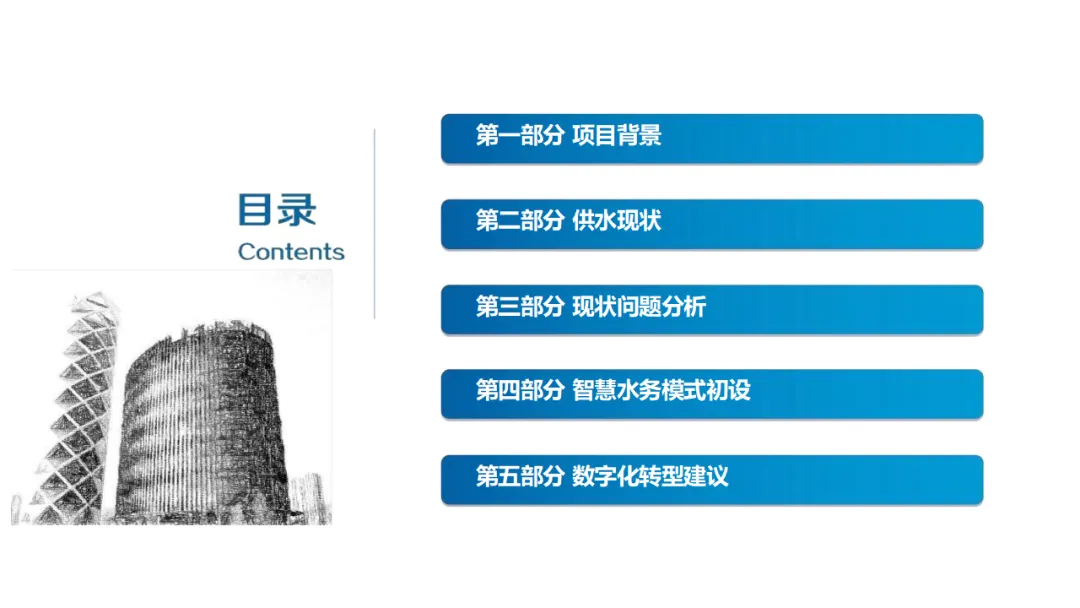 目录
Contents

第一部分 项目背景

第二部分 供水现状

第三部分 现状问题分析

第四部分 智慧水务模式初设

第五部分 数字化转型建议